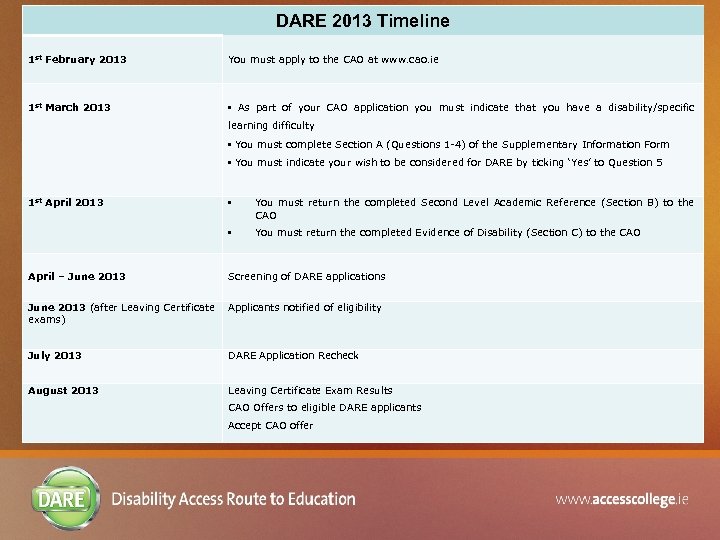 DARE 2013 Timeline

| | |
|---|---|
| 1st February 2013 | You must apply to the CAO at www.cao.ie |
| 1st March 2013 | ▪ As part of your CAO application you must indicate that you have a disability/specific learning difficulty ▪ You must complete Section A (Questions 1-4) of the Supplementary Information Form ▪ You must indicate your wish to be considered for DARE by ticking 'Yes' to Question 5 |
| 1st April 2013 | ▪ You must return the completed Second Level Academic Reference (Section B) to the CAO ▪ You must return the completed Evidence of Disability (Section C) to the CAO |
| April – June 2013 | Screening of DARE applications |
| June 2013 (after Leaving Certificate exams) | Applicants notified of eligibility |
| July 2013 | DARE Application Recheck |
| August 2013 | Leaving Certificate Exam Results CAO Offers to eligible DARE applicants Accept CAO offer |

DARE Disability Access Route to Education

www.accesscollege.ie